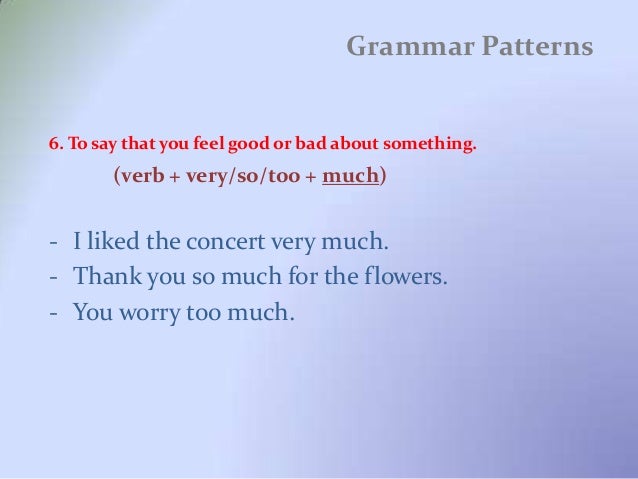 Grammar Patterns

6. To say that you feel good or bad about something.

(verb + very/so/too + much)

- I liked the concert very much.
- Thank you so much for the flowers.
- You worry too much.